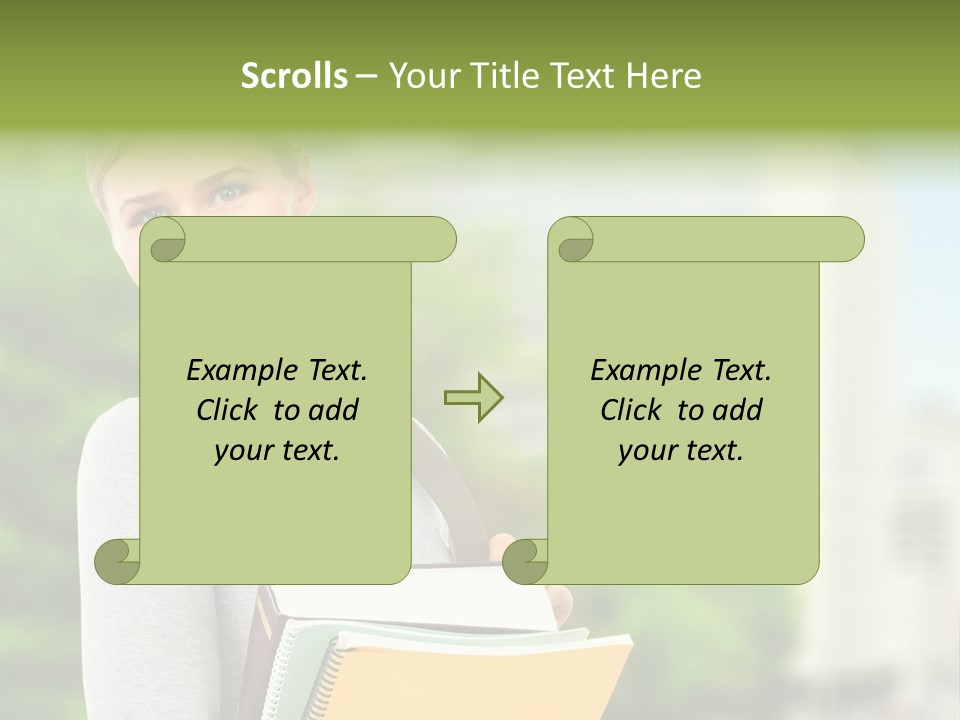 Scrolls – Your Title Text Here

Example Text. Click to add your text.

Example Text. Click to add your text.